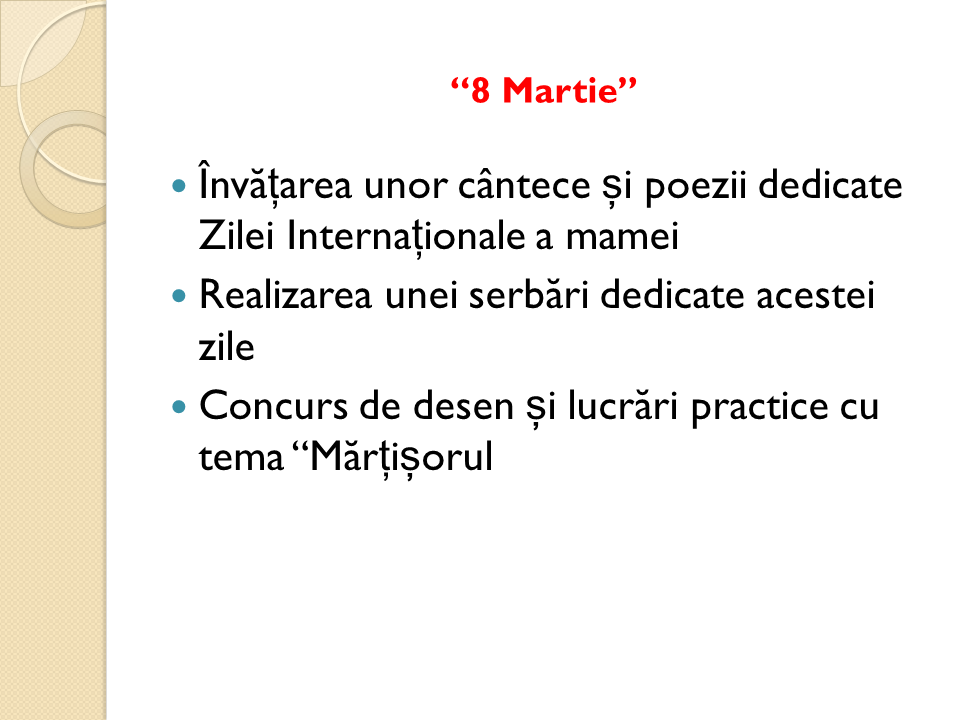 “8 Martie”

- Învățarea unor cântece și poezii dedicate Zilei Internaționale a mamei
- Realizarea unei serbări dedicate acestei zile
- Concurs de desen și lucrări practice cu tema “Mărțișorul